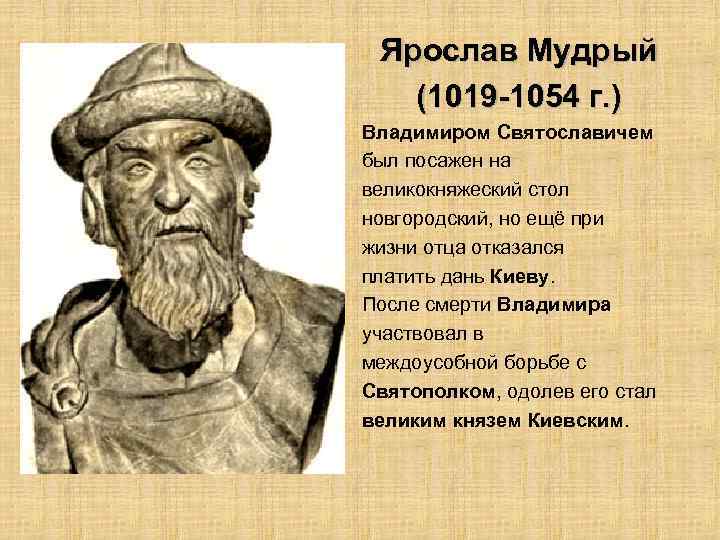 Ярослав Мудрый
(1019-1054 г.)

Владимиром Святославичем был посажен на великокняжеский стол новгородский, но ещё при жизни отца отказался платить дань Киеву. После смерти Владимира участвовал в междоусобной борьбе с Святополком, одолев его стал великим князем Киевским.